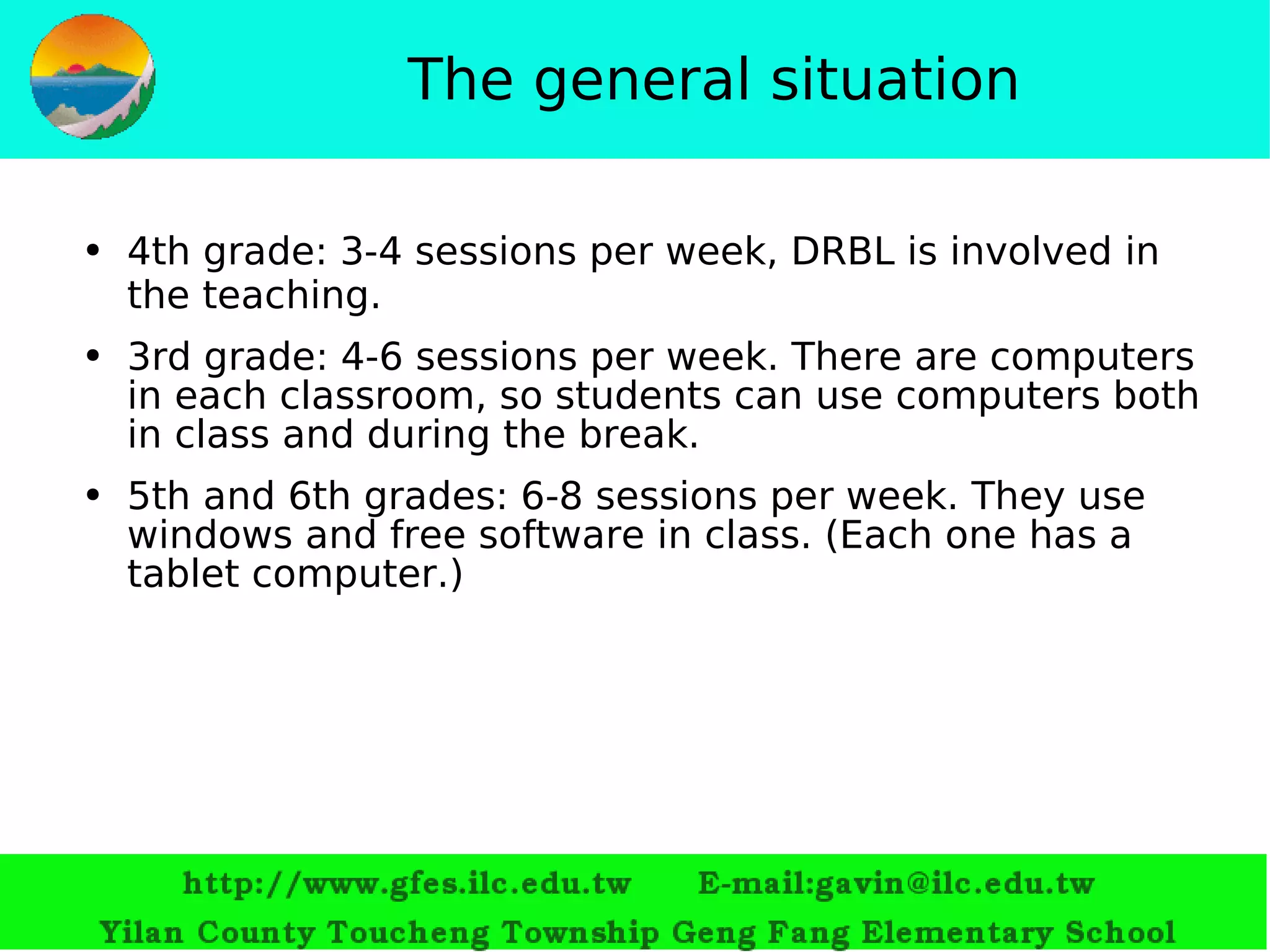 The general situation

• 4th grade: 3-4 sessions per week, DRBL is involved in the teaching.

• 3rd grade: 4-6 sessions per week. There are computers in each classroom, so students can use computers both in class and during the break.

• 5th and 6th grades: 6-8 sessions per week. They use windows and free software in class. (Each one has a tablet computer.)

http://www.gfes.ilc.edu.tw E-mail:gavin@ilc.edu.tw
Yilan County Toucheng Township Geng Fang Elementary School